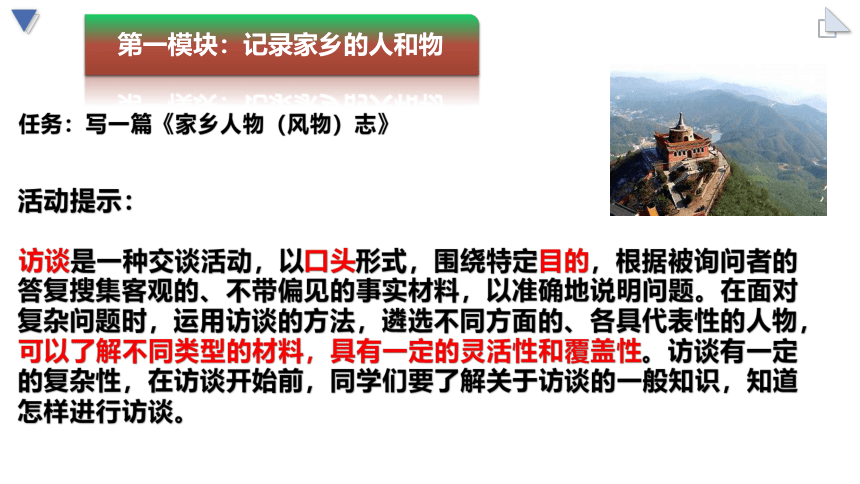 第一模块：记录家乡的人和物

任务：写一篇《家乡人物（风物）志》

活动提示：

访谈是一种交谈活动，以口头形式，围绕特定目的，根据被询问者的答复搜集客观的、不带偏见的事实材料，以准确地说明问题。在面对复杂问题时，运用访谈的方法，遴选不同方面的、各具代表性的人物，可以了解不同类型的材料，具有一定的灵活性和覆盖性。访谈有一定的复杂性，在访谈开始前，同学们要了解关于访谈的一般知识，知道怎样进行访谈。